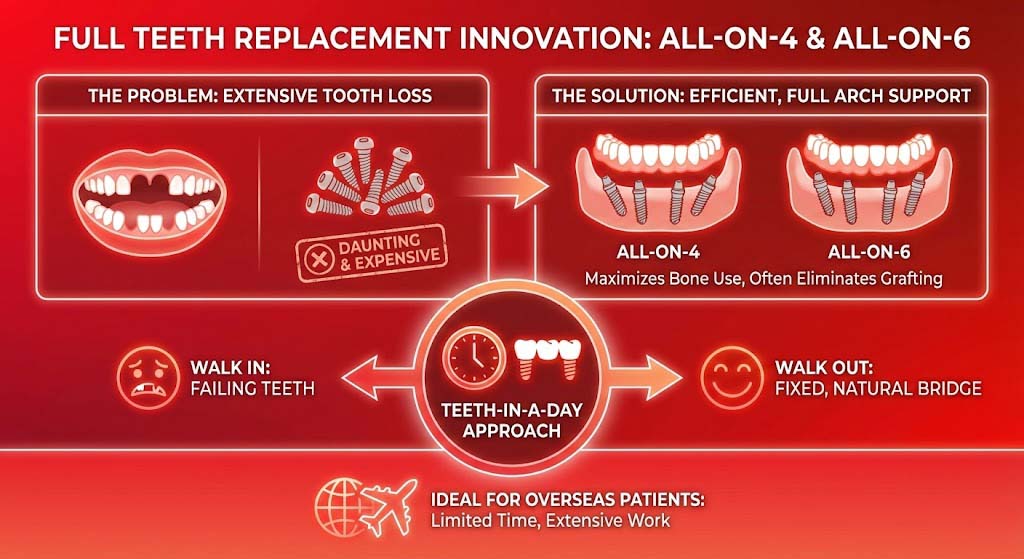 FULL TEETH REPLACEMENT INNOVATION: ALL-ON-4 & ALL-ON-6

THE PROBLEM: EXTENSIVE TOOTH LOSS

DAUNTING & EXPENSIVE

THE SOLUTION: EFFICIENT, FULL ARCH SUPPORT

ALL-ON-4

ALL-ON-6

Maximizes Bone Use, Often Eliminates Grafting

WALK IN: FAILING TEETH

TEETH-IN-A-DAY APPROACH

WALK OUT: FIXED, NATURAL BRIDGE

IDEAL FOR OVERSEAS PATIENTS: Limited Time, Extensive Work